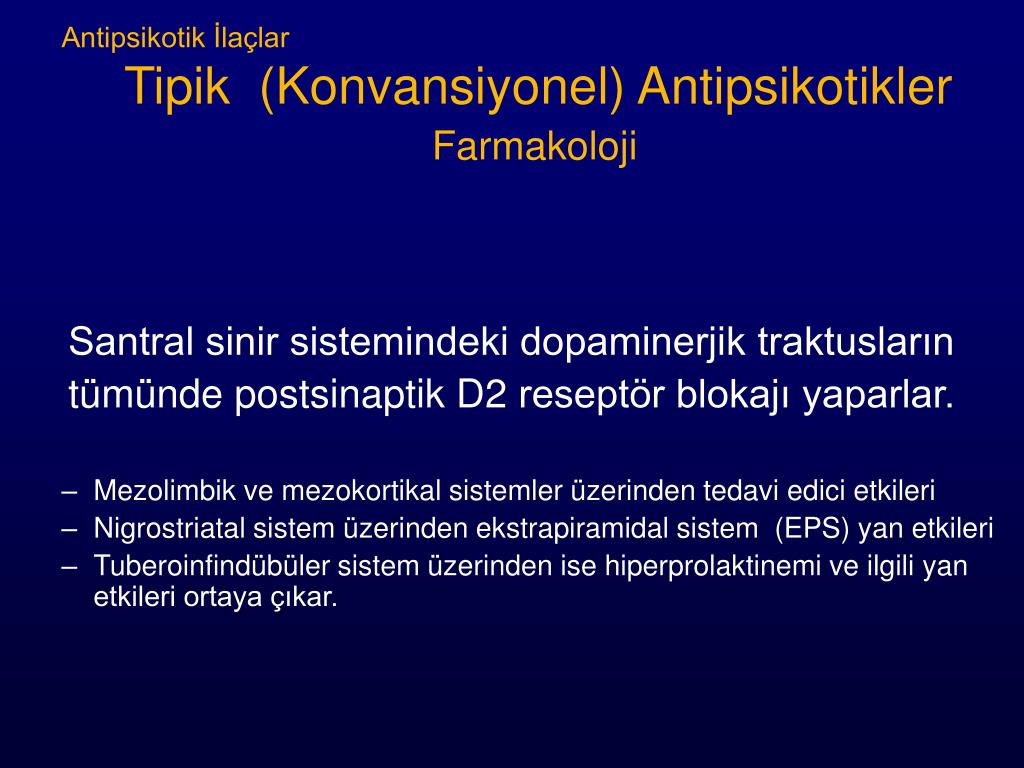 Antipsikotik İlaçlar

Tipik (Konvansiyonel) Antipsikotikler

Farmakoloji

Santral sinir sistemindeki dopaminerjik traktusların tümünde postsinaptik D2 reseptör blokajı yaparlar.

– Mezolimbik ve mezokortikal sistemler üzerinden tedavi edici etkileri
– Nigrostriatal sistem üzerinden ekstrapiramidal sistem (EPS) yan etkileri
– Tuberoinfindübüler sistem üzerinden ise hiperprolaktinemi ve ilgili yan etkileri ortaya çıkar.